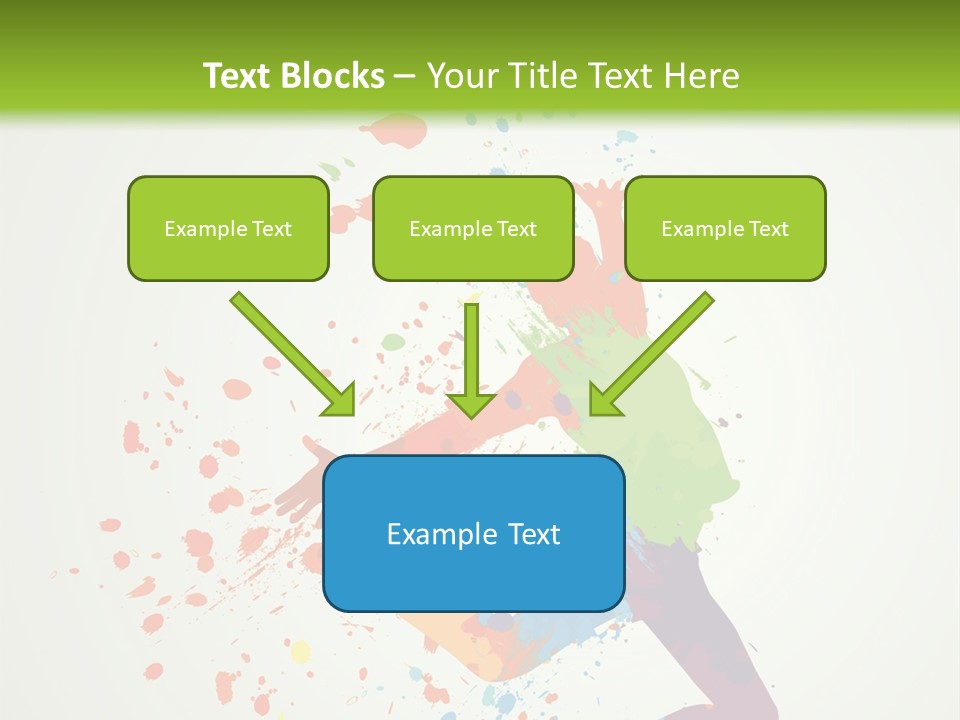 Text Blocks – Your Title Text Here

Example Text

Example Text

Example Text

Example Text